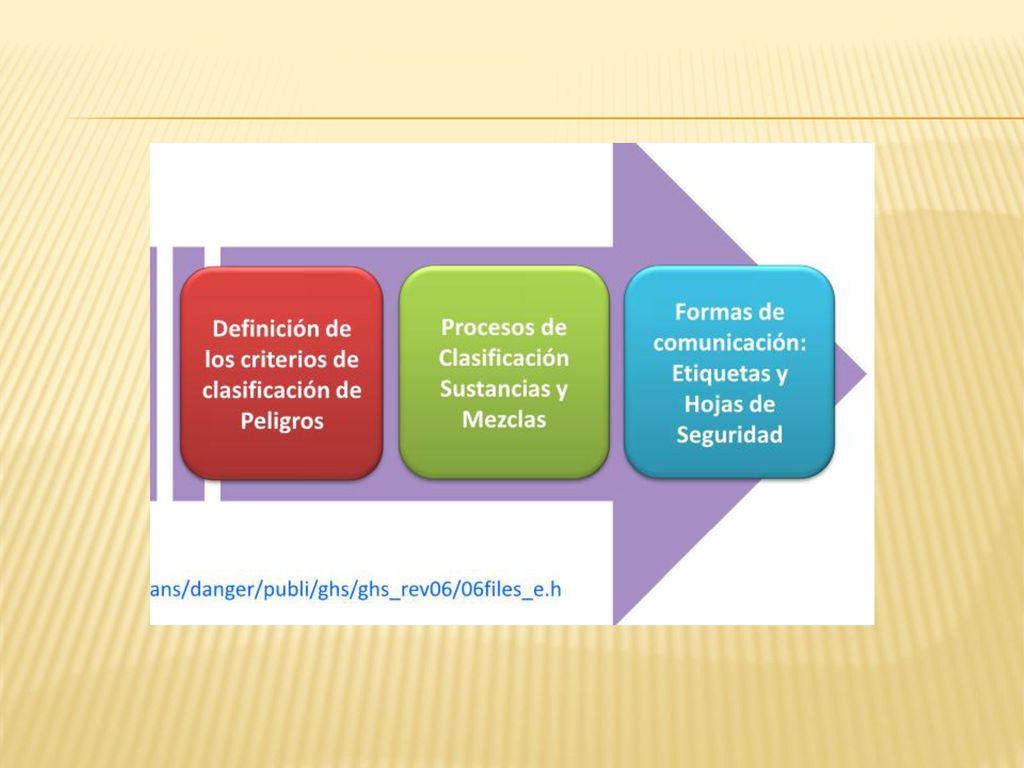 Definición de los criterios de clasificación de Peligros

Procesos de Clasificación Sustancias y Mezclas

Formas de comunicación: Etiquetas y Hojas de Seguridad

ans/danger/publi/ghs/ghs_rev06/06files_e.h